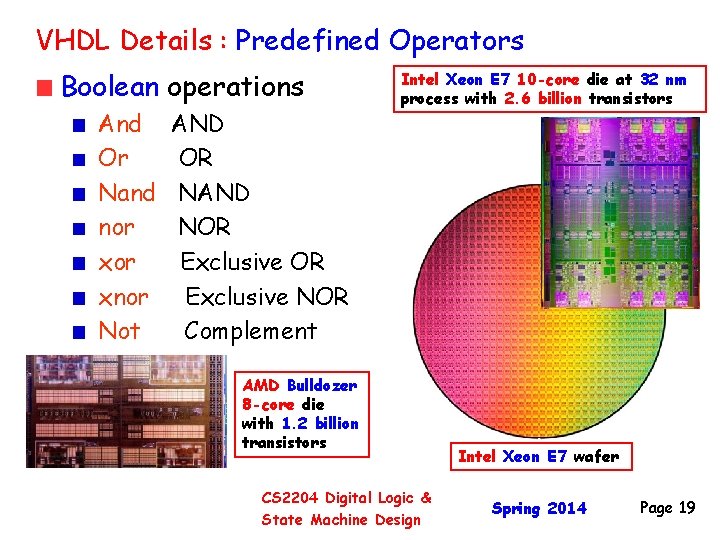 VHDL Details : Predefined Operators

Boolean operations

And AND

Or OR

Nand NAND

nor NOR

xor Exclusive OR

xnor Exclusive NOR

Not Complement

Intel Xeon E7 10-core die at 32 nm process with 2.6 billion transistors

AMD Bulldozer 8-core die with 1.2 billion transistors

Intel Xeon E7 wafer

CS2204 Digital Logic & State Machine Design

Spring 2014

Page 19